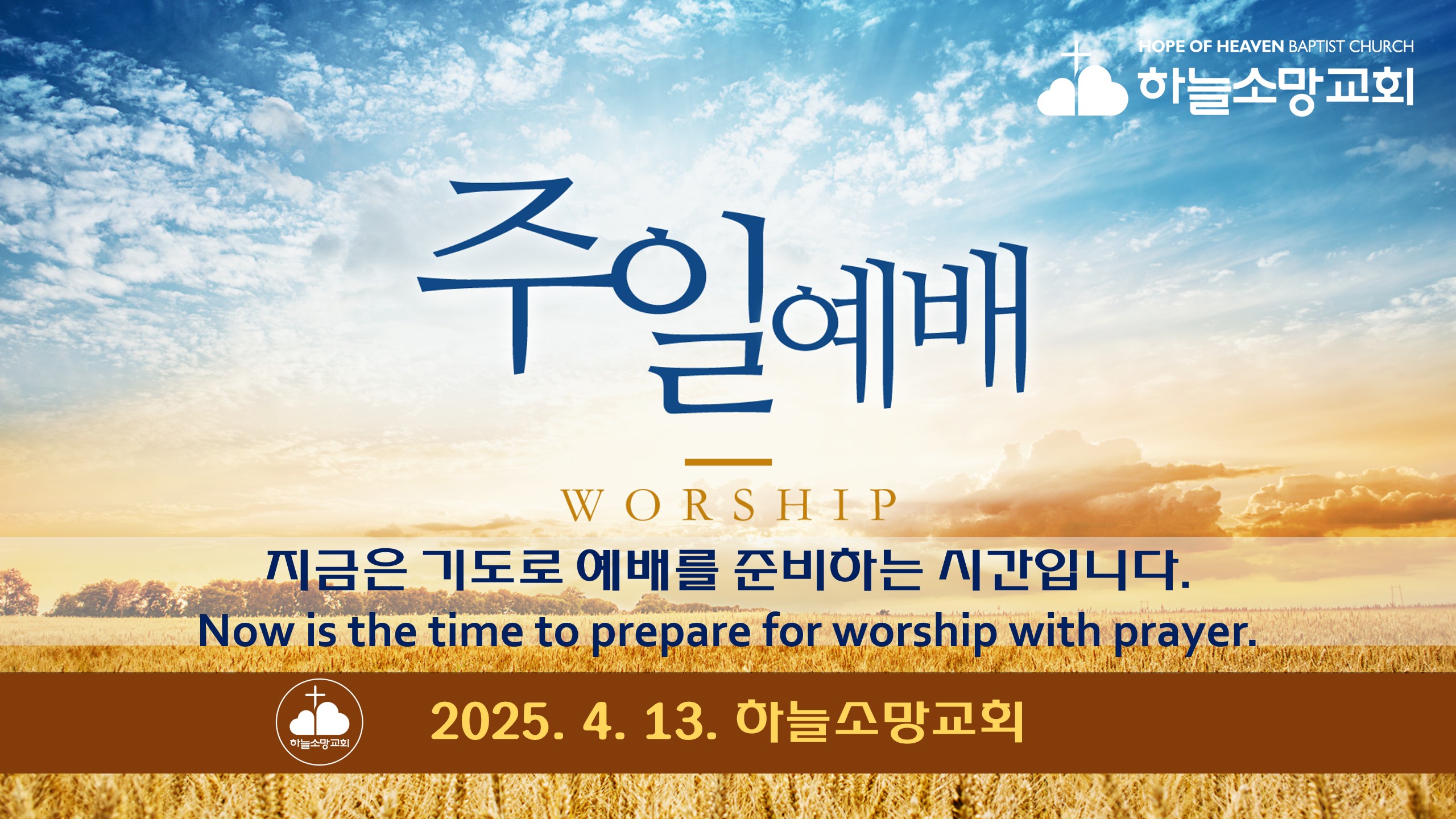 HOPE OF HEAVEN BAPTIST CHURCH
하늘소망교회

주일예배

WORSHIP

지금은 기도로 예배를 준비하는 시간입니다.
Now is the time to prepare for worship with prayer.

하늘소망교회

2025. 4. 13. 하늘소망교회